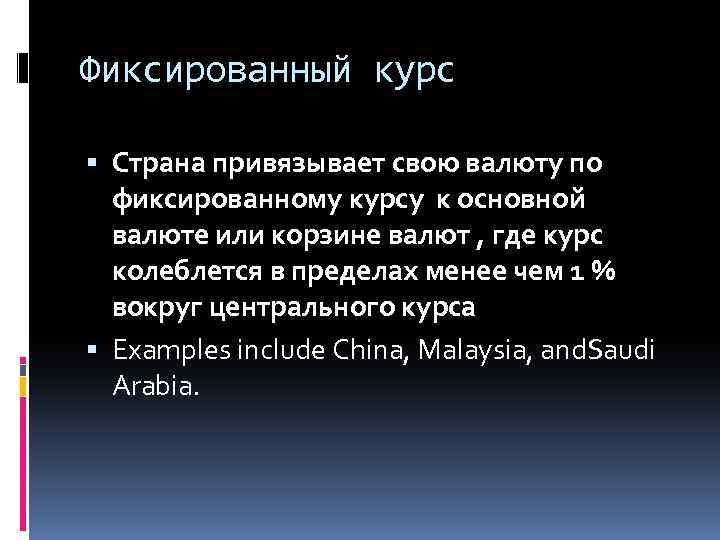 Фиксированный курс

▪ Страна привязывает свою валюту по фиксированному курсу к основной валюте или корзине валют , где курс колеблется в пределах менее чем 1 % вокруг центрального курса

▪ Examples include China, Malaysia, andSaudi Arabia.